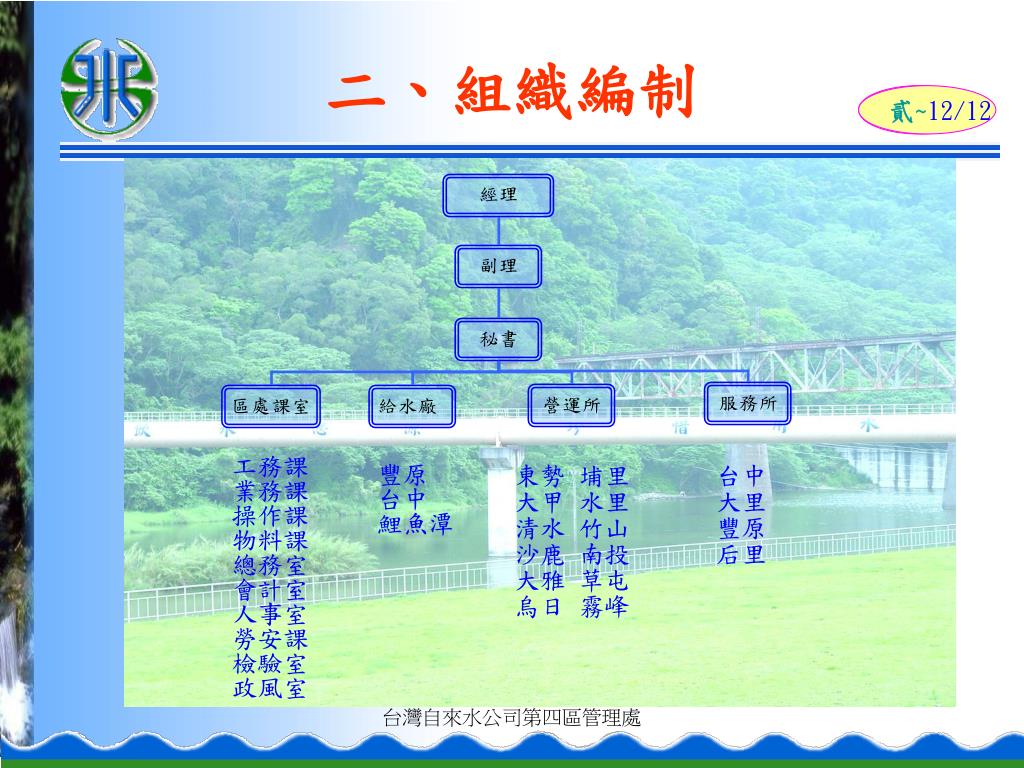 二、組織編制

貳~12/12

經理

副理

秘書

區處課室

給水廠

營運所

服務所

工務課
業務課
操作課
物料課
總務室
會計室
人事室
勞安課
檢驗室
政風室

豐原
台中
鯉魚潭

東勢
大甲
清水
沙鹿
大雅
烏日

埔里
水里
竹山
南投
草屯
霧峰

台中
大里
豐原
后里

台灣自來水公司第四區管理處